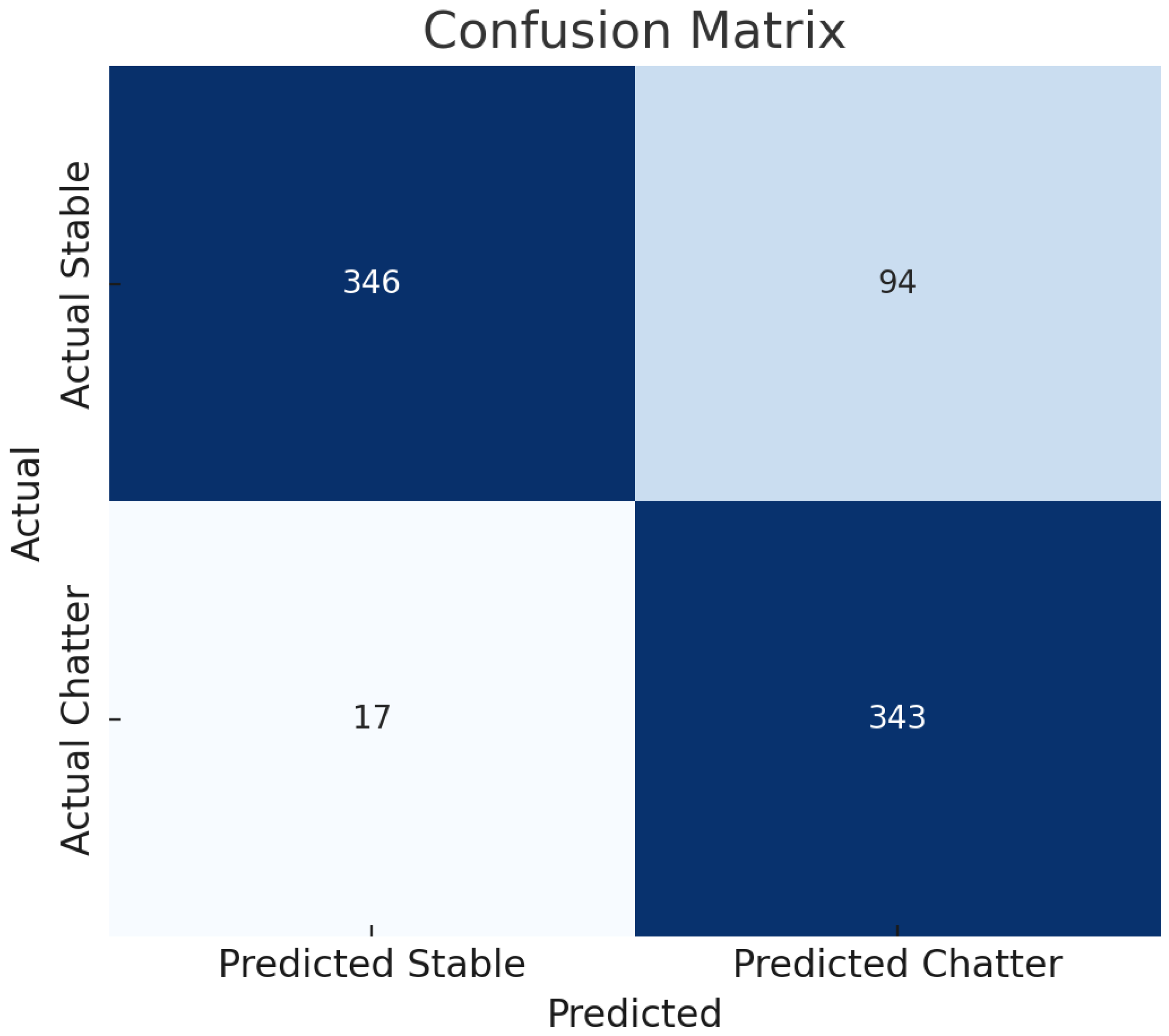 Confusion Matrix

Actual

| | Predicted Stable | Predicted Chatter |
|---|---|---|
| Actual Stable | 346 | 94 |
| Actual Chatter | 17 | 343 |

Predicted